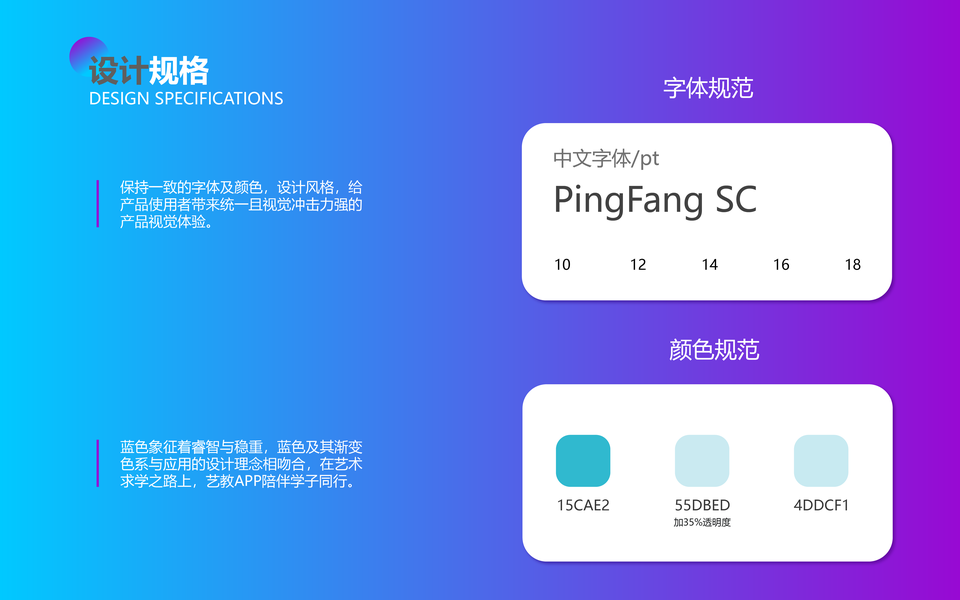 设计规格
DESIGN SPECIFICATIONS

保持一致的字体及颜色，设计风格，给产品使用者带来统一且视觉冲击力强的产品视觉体验。

蓝色象征着睿智与稳重，蓝色及其渐变色系与应用的设计理念相吻合，在艺术求学之路上，艺教APP陪伴学子同行。

字体规范

中文字体/pt
PingFang SC

10 12 14 16 18

颜色规范

15CAE2
55DBED
加35%透明度
4DDCF1